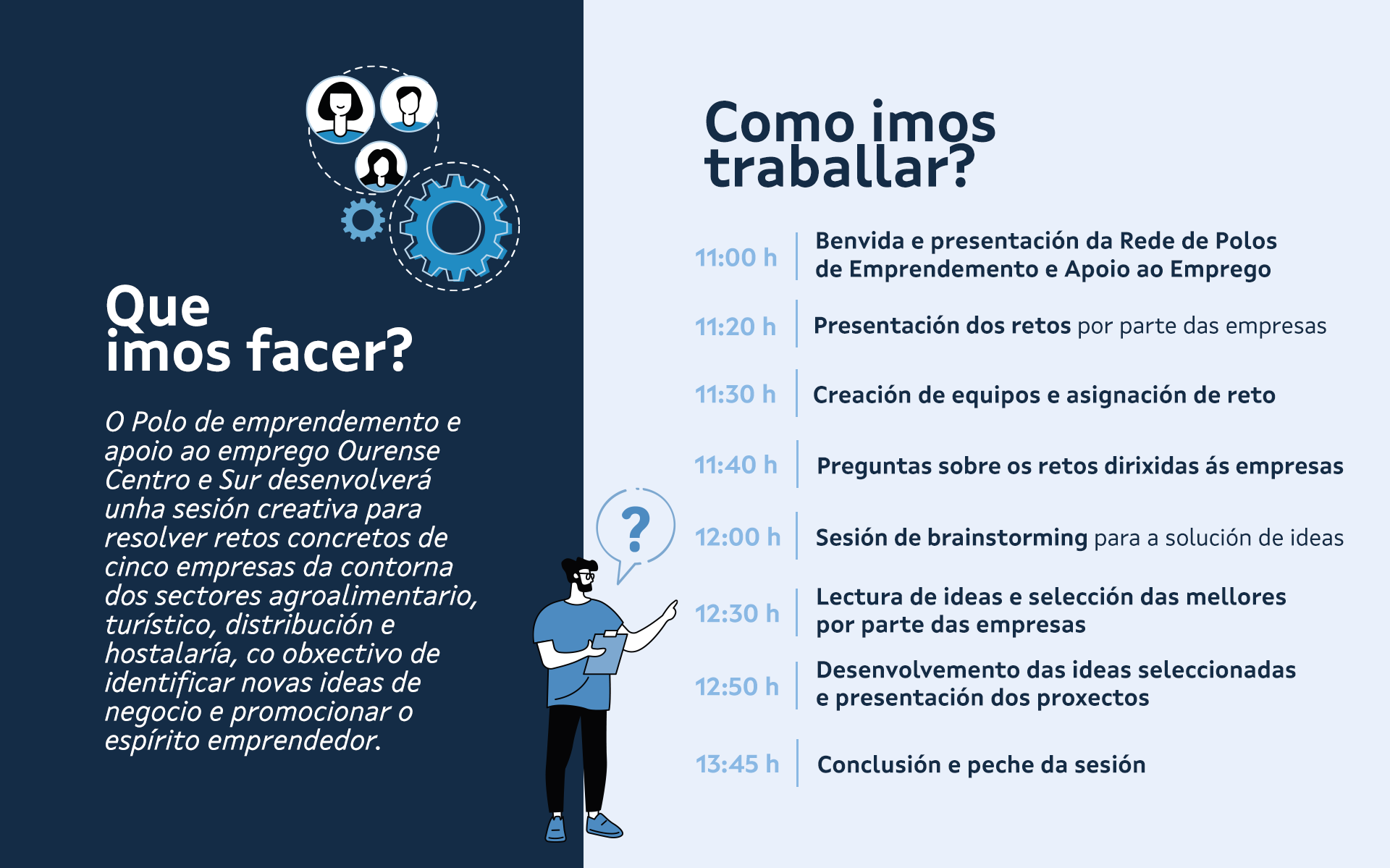 Que imos facer?

O Polo de emprendemento e apoio ao emprego Ourense Centro e Sur desenvolverá unha sesión creativa para resolver retos concretos de cinco empresas da contorna dos sectores agroalimentario, turístico, distribución e hostalaría, co obxectivo de identificar novas ideas de negocio e promocionar o espírito emprendedor.

?

Como imos traballar?

11:00 h Benvida e presentación da Rede de Polos de Emprendemento e Apoio ao Emprego

11:20 h Presentación dos retos por parte das empresas

11:30 h Creación de equipos e asignación de reto

11:40 h Preguntas sobre os retos dirixidas ás empresas

12:00 h Sesión de brainstorming para a solución de ideas

12:30 h Lectura de ideas e selección das mellores por parte das empresas

12:50 h Desenvolvemento das ideas seleccionadas e presentación dos proxectos

13:45 h Conclusión e peche da sesión